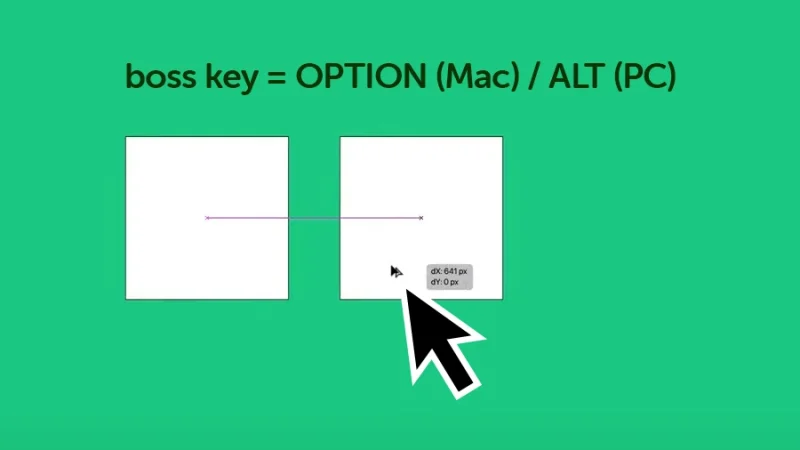 boss key = OPTION (Mac) / ALT (PC)

dX: 641 px
dY: 0 px